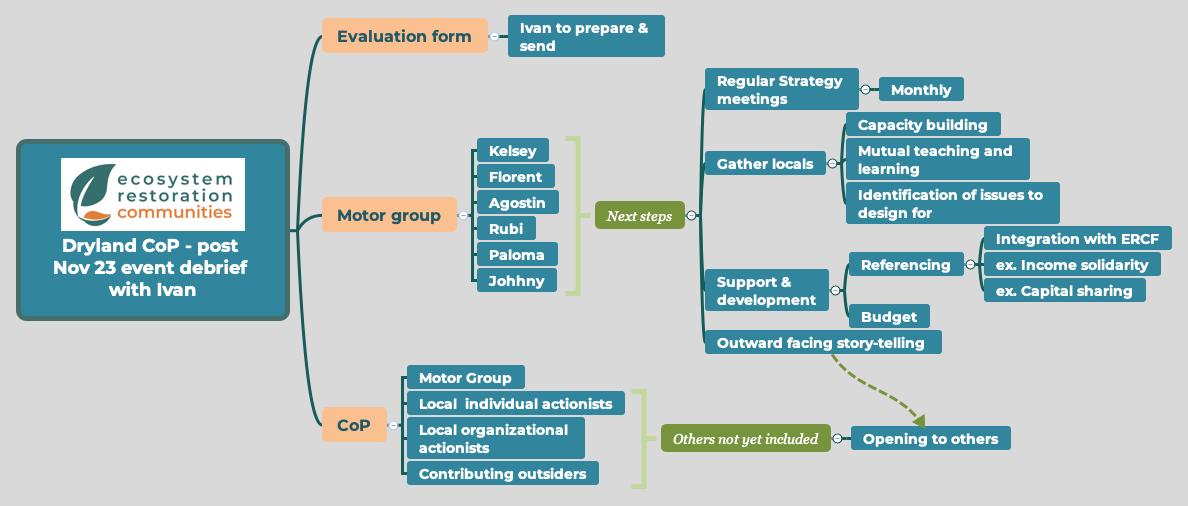 ecosystem restoration communities

Dryland CoP - post Nov 23 event debrief with Ivan

Evaluation form

Ivan to prepare & send

Motor group

Kelsey
Florent
Agostin
Rubi
Paloma
Johhny

Next steps

Regular Strategy meetings

Monthly

Gather locals

Capacity building
Mutual teaching and learning
Identification of issues to design for

Support & development

Referencing

Integration with ERCF
ex. Income solidarity
ex. Capital sharing

Budget

Outward facing story-telling

CoP

Motor Group
Local individual actionists
Local organizational actionists
Contributing outsiders

Others not yet included

Opening to others